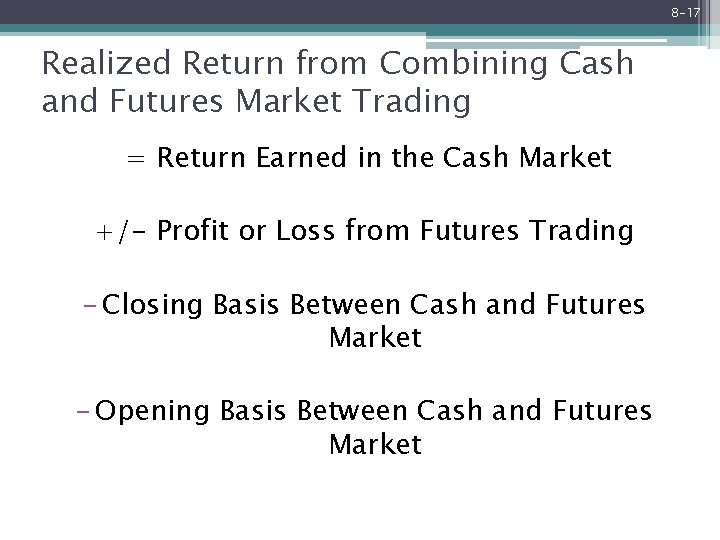 8-17

Realized Return from Combining Cash and Futures Market Trading

= Return Earned in the Cash Market

+/- Profit or Loss from Futures Trading

-Closing Basis Between Cash and Futures Market

-Opening Basis Between Cash and Futures Market